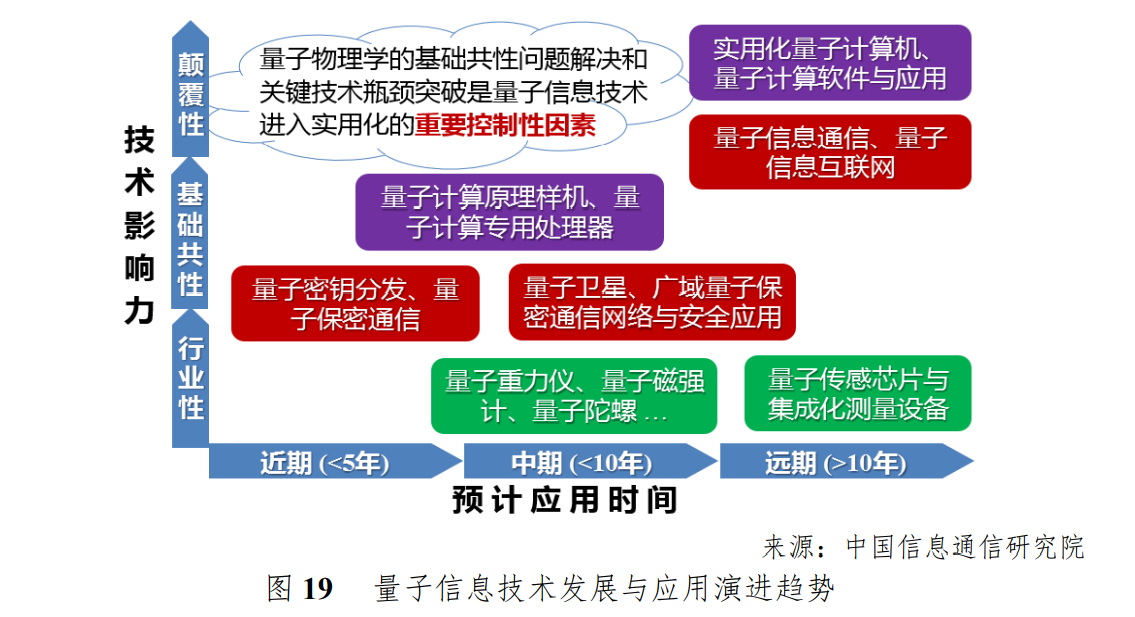 技术影响力

颠覆性

基础共性

行业性

量子物理学的基础共性问题解决和关键技术瓶颈突破是量子信息技术进入实用化的重要控制性因素

实用化量子计算机、量子计算软件与应用

量子信息通信、量子信息互联网

量子计算原理样机、量子计算专用处理器

量子密钥分发、量子保密通信

量子卫星、广域量子保密通信网络与安全应用

量子重力仪、量子磁强计、量子陀螺 …

量子传感芯片与集成化测量设备

近期 (<5年)

中期 (<10年)

远期 (>10年)

预计应用时间

来源：中国信息通信研究院

图 19 量子信息技术发展与应用演进趋势